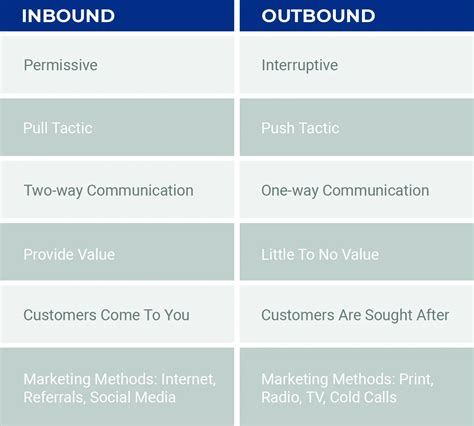 | INBOUND | OUTBOUND |
|---|---|
| Permissive | Interruptive |
| Pull Tactic | Push Tactic |
| Two-way Communication | One-way Communication |
| Provide Value | Little To No Value |
| Customers Come To You | Customers Are Sought After |
| Marketing Methods: Internet, Referrals, Social Media | Marketing Methods: Print, Radio, TV, Cold Calls |